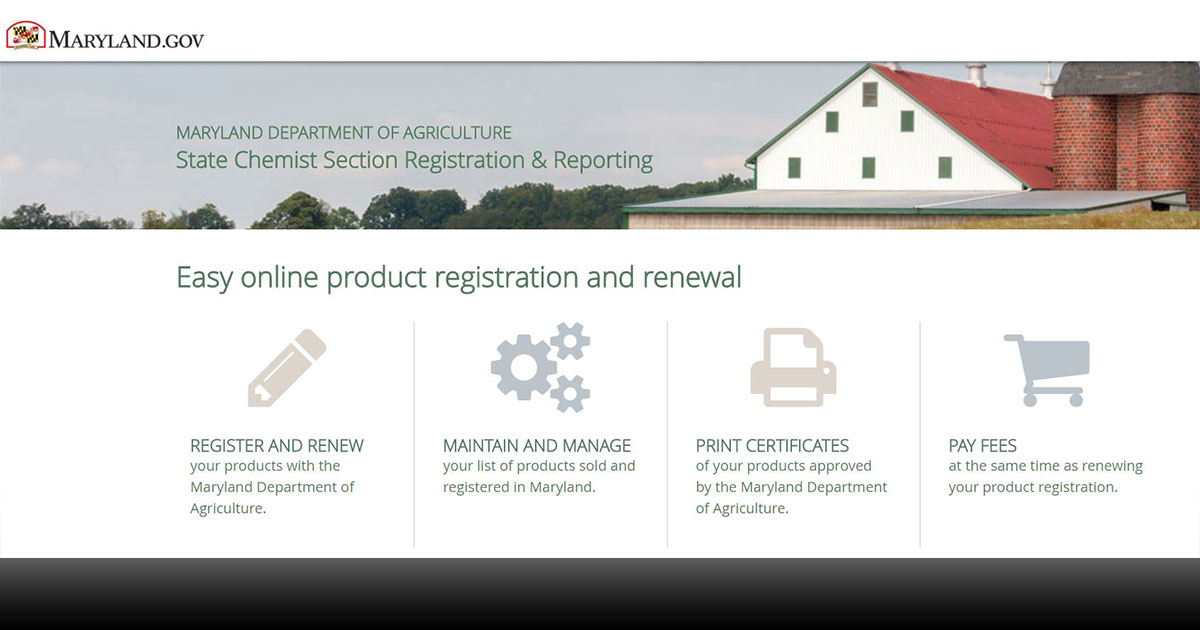 MARYLAND.GOV

MARYLAND DEPARTMENT OF AGRICULTURE
State Chemist Section Registration & Reporting

Easy online product registration and renewal

REGISTER AND RENEW
your products with the Maryland Department of Agriculture.

MAINTAIN AND MANAGE
your list of products sold and registered in Maryland.

PRINT CERTIFICATES
of your products approved by the Maryland Department of Agriculture.

PAY FEES
at the same time as renewing your product registration.